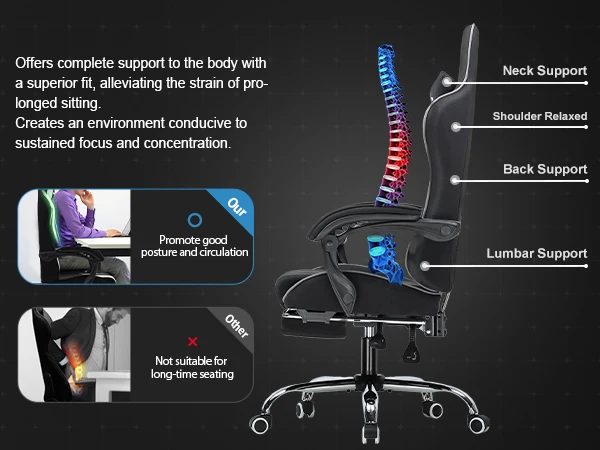 Offers complete support to the body with a superior fit, alleviating the strain of prolonged sitting.
Creates an environment conducive to sustained focus and concentration.

Our

Promote good posture and circulation

Other

Not suitable for long-time seating

Neck Support

Shoulder Relaxed

Back Support

Lumbar Support